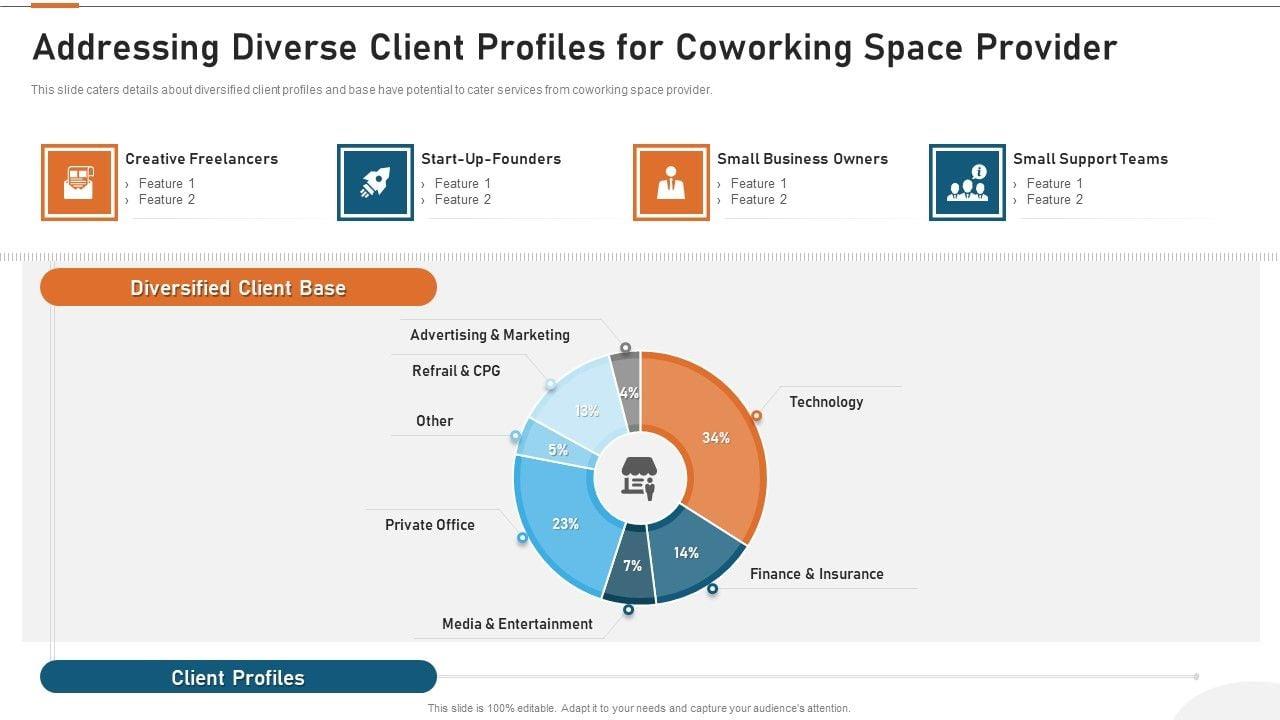 Addressing Diverse Client Profiles for Coworking Space Provider

This slide caters details about diversified client profiles and base have potential to cater services from coworking space provider.

Creative Freelancers
› Feature 1
› Feature 2

Start-Up-Founders
› Feature 1
› Feature 2

Small Business Owners
› Feature 1
› Feature 2

Small Support Teams
› Feature 1
› Feature 2

Diversified Client Base

Advertising & Marketing
Refrail & CPG
Other
Private Office
Media & Entertainment
Technology
Finance & Insurance

4%
13%
5%
23%
7%
14%
34%

Client Profiles

This slide is 100% editable. Adapt it to your needs and capture your audience's attention.